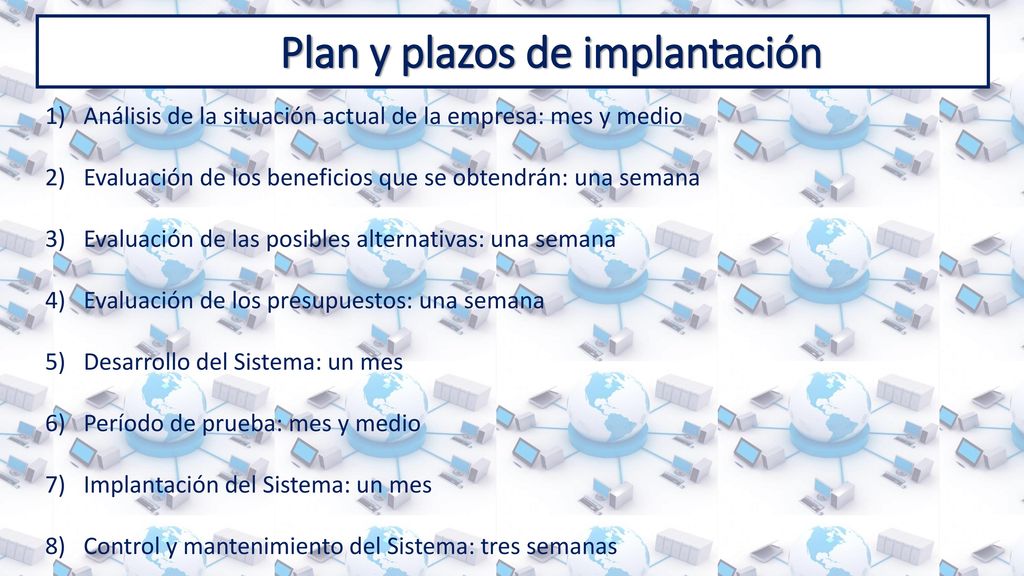 Plan y plazos de implantación

1) Análisis de la situación actual de la empresa: mes y medio

2) Evaluación de los beneficios que se obtendrán: una semana

3) Evaluación de las posibles alternativas: una semana

4) Evaluación de los presupuestos: una semana

5) Desarrollo del Sistema: un mes

6) Período de prueba: mes y medio

7) Implantación del Sistema: un mes

8) Control y mantenimiento del Sistema: tres semanas